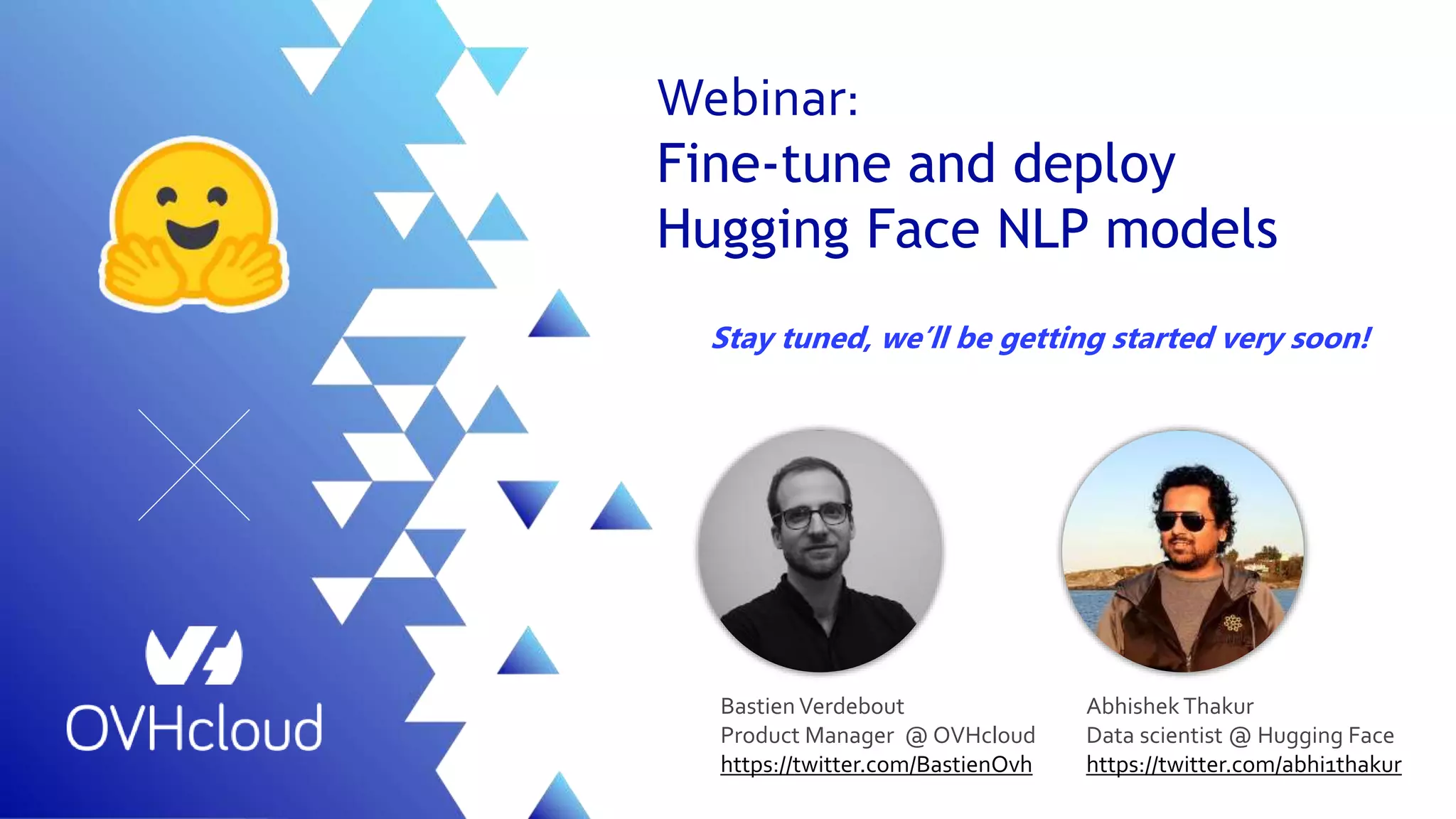 OVHcloud

Webinar:
Fine-tune and deploy Hugging Face NLP models

Stay tuned, we'll be getting started very soon!

Bastien Verdebout
Product Manager @ OVHcloud
https://twitter.com/BastienOvh

Abhishek Thakur
Data scientist @ Hugging Face
https://twitter.com/abhi1thakur